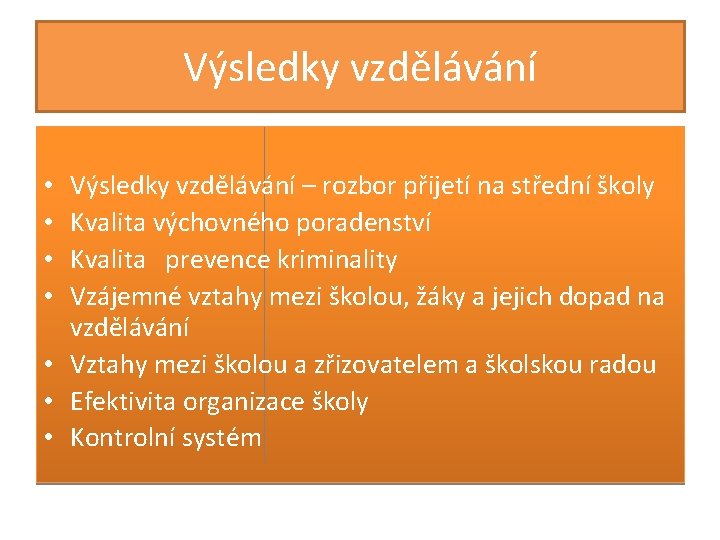 Výsledky vzdělávání

• Výsledky vzdělávání – rozbor přijetí na střední školy
• Kvalita výchovného poradenství
• Kvalita prevence kriminality
• Vzájemné vztahy mezi školou, žáky a jejich dopad na vzdělávání
• Vztahy mezi školou a zřizovatelem a školskou radou
• Efektivita organizace školy
• Kontrolní systém